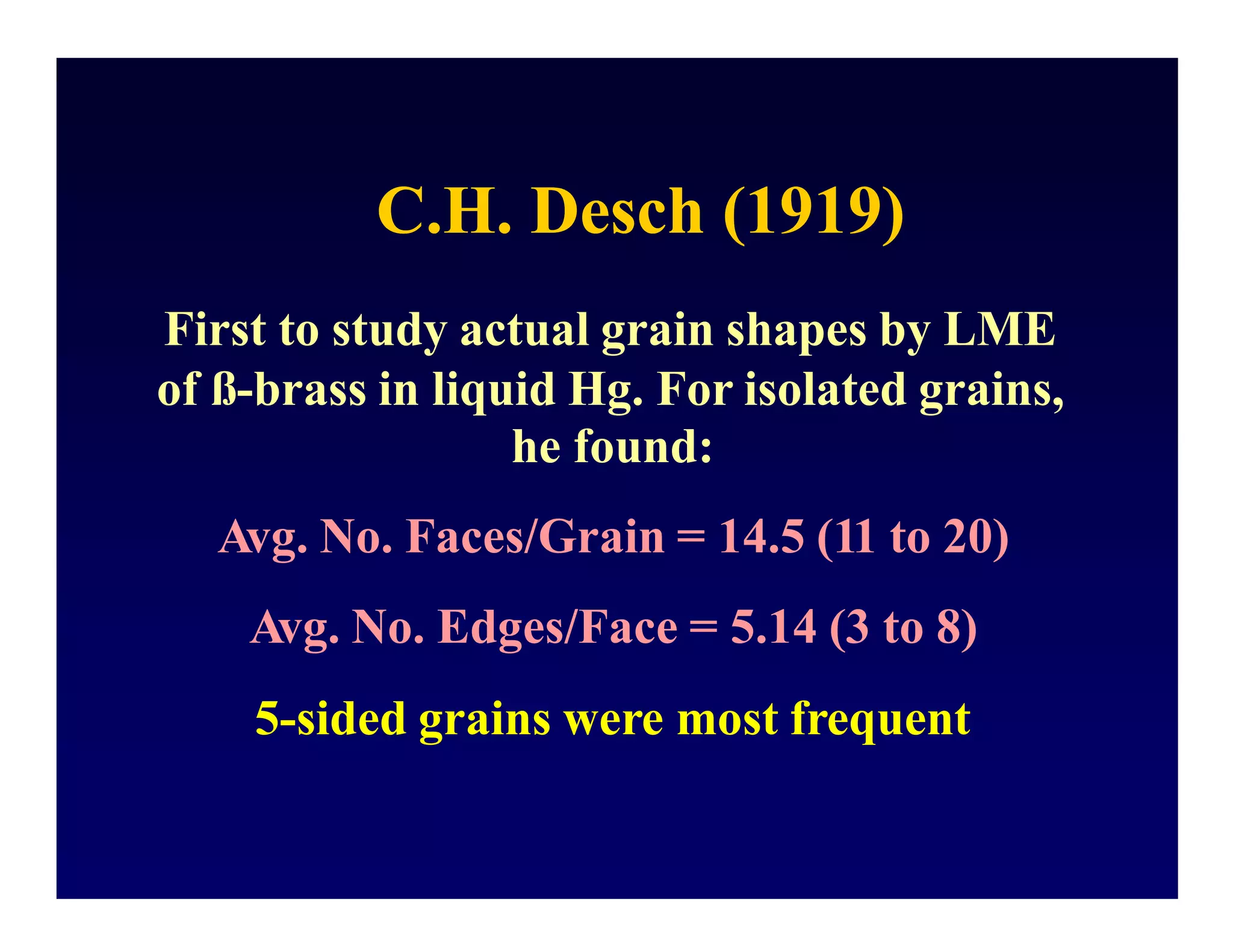 C.H. Desch (1919)

First to study actual grain shapes by LME of ß-brass in liquid Hg. For isolated grains, he found:

Avg. No. Faces/Grain = 14.5 (11 to 20)

Avg. No. Edges/Face = 5.14 (3 to 8)

5-sided grains were most frequent